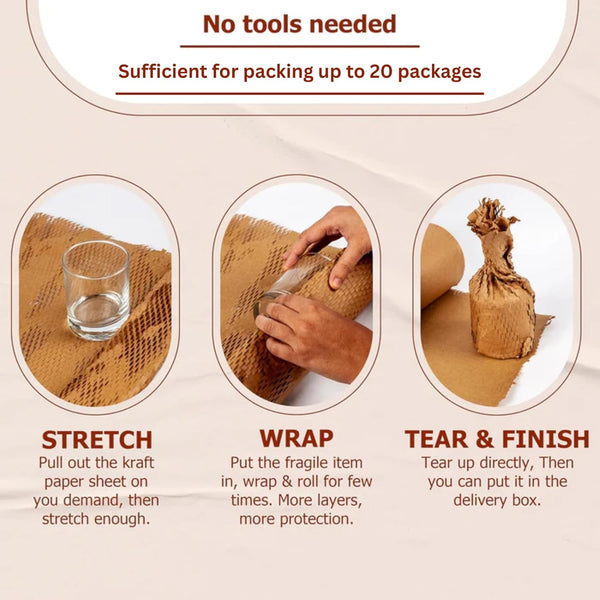 No tools needed

Sufficient for packing up to 20 packages

STRETCH
Pull out the kraft paper sheet on you demand, then stretch enough.

WRAP
Put the fragile item in, wrap & roll for few times. More layers, more protection.

TEAR & FINISH
Tear up directly, Then you can put it in the delivery box.